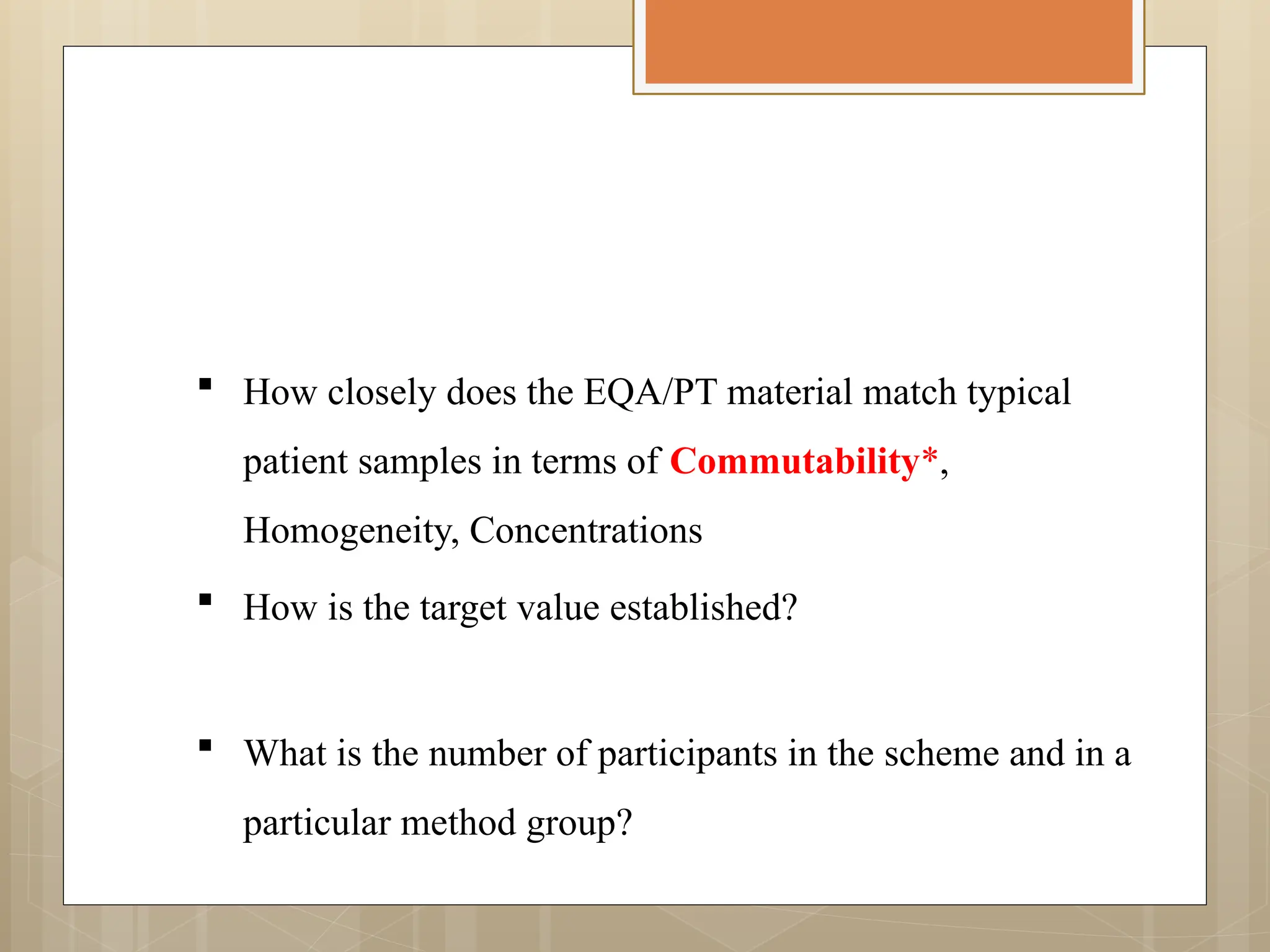 ▪ How closely does the EQA/PT material match typical patient samples in terms of Commutability*, Homogeneity, Concentrations

▪ How is the target value established?

▪ What is the number of participants in the scheme and in a particular method group?